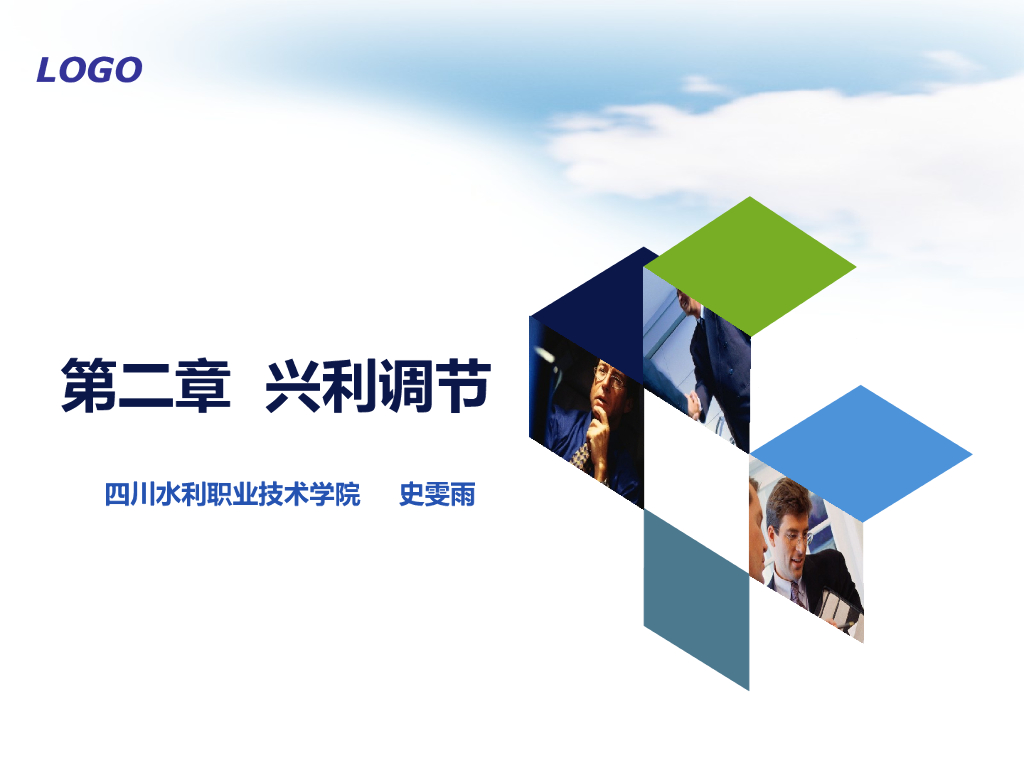 LOGO

第二章 兴利调节

四川水利职业技术学院 史雯雨